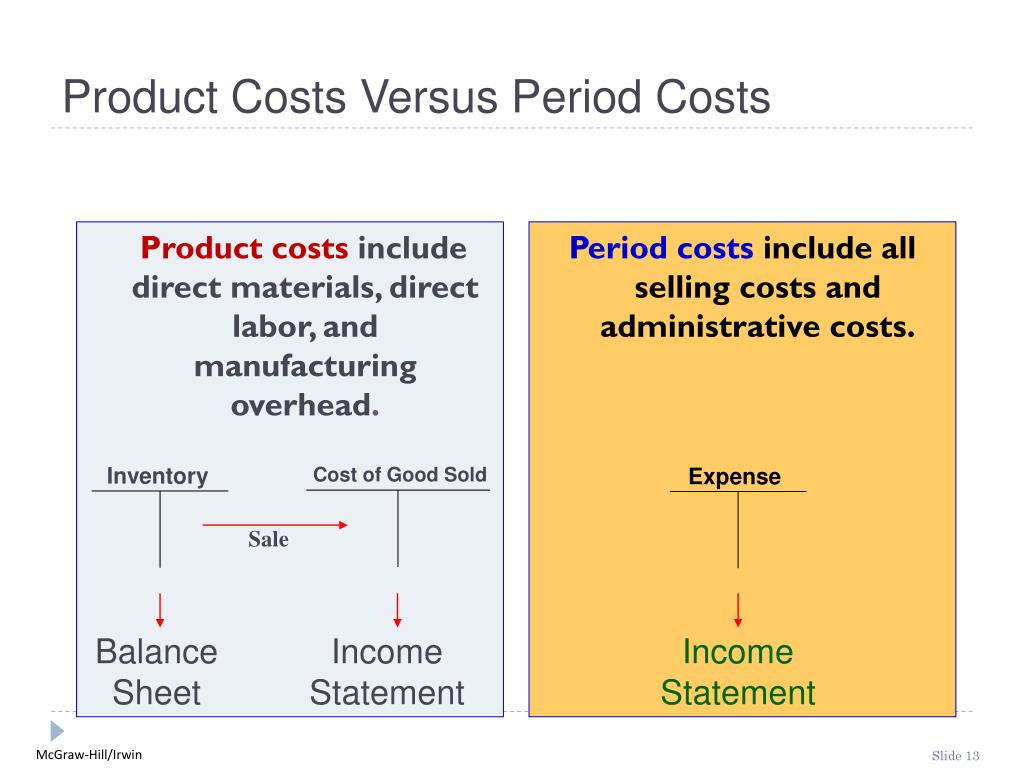 Product Costs Versus Period Costs

Product costs include direct materials, direct labor, and manufacturing overhead.

Inventory

Cost of Good Sold

Sale

Balance Sheet

Income Statement

Period costs include all selling costs and administrative costs.

Expense

Income Statement

McGraw-Hill/Irwin

Slide 13